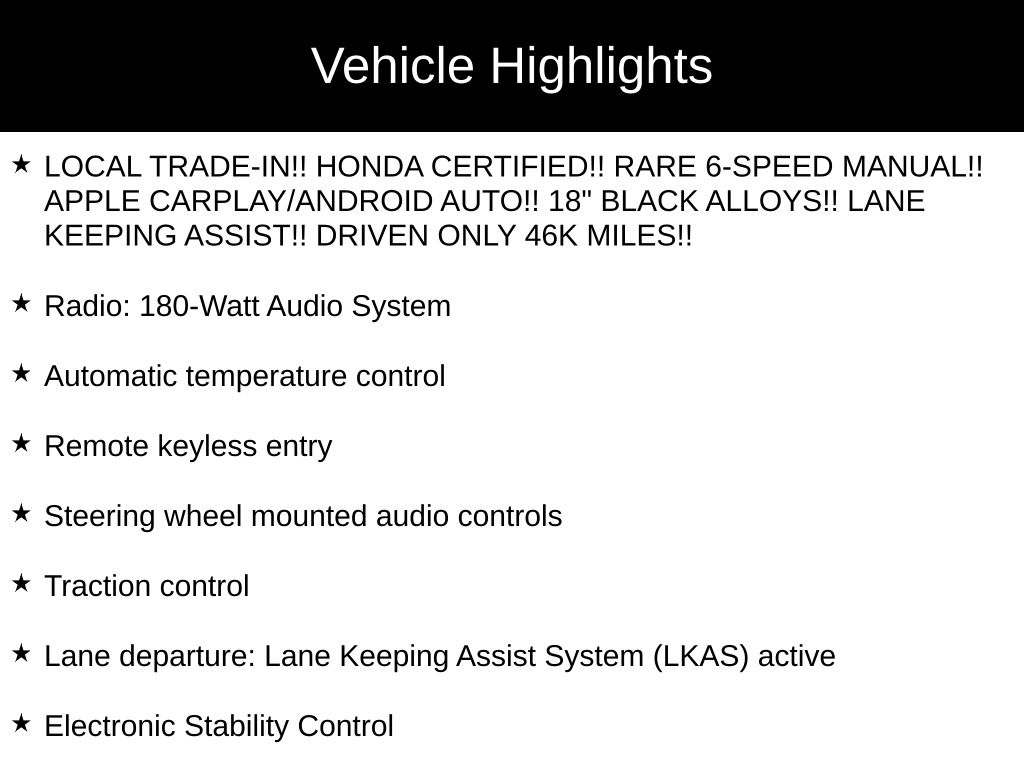 Vehicle Highlights

★ LOCAL TRADE-IN!! HONDA CERTIFIED!! RARE 6-SPEED MANUAL!! APPLE CARPLAY/ANDROID AUTO!! 18" BLACK ALLOYS!! LANE KEEPING ASSIST!! DRIVEN ONLY 46K MILES!!

★ Radio: 180-Watt Audio System

★ Automatic temperature control

★ Remote keyless entry

★ Steering wheel mounted audio controls

★ Traction control

★ Lane departure: Lane Keeping Assist System (LKAS) active

★ Electronic Stability Control